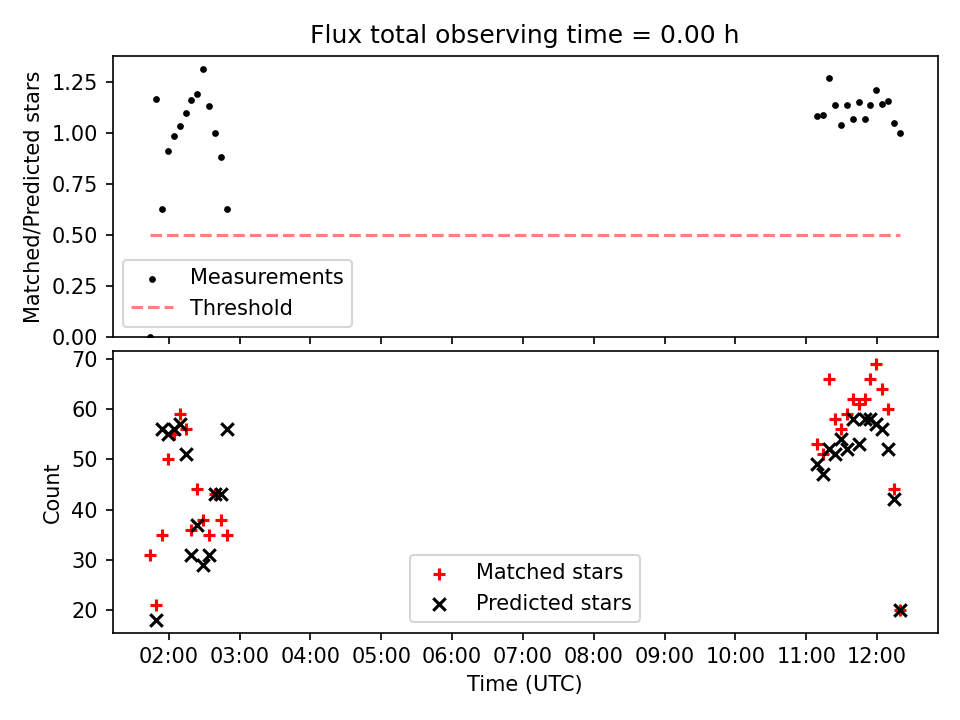 Flux total observing time = 0.00 h

Matched/Predicted stars

1.25
1.00
0.75
0.50
0.25
0.00

Measurements
Threshold

Count

70
60
50
40
30
20

Matched stars
Predicted stars

02:00 03:00 04:00 05:00 06:00 07:00 08:00 09:00 10:00 11:00 12:00

Time (UTC)